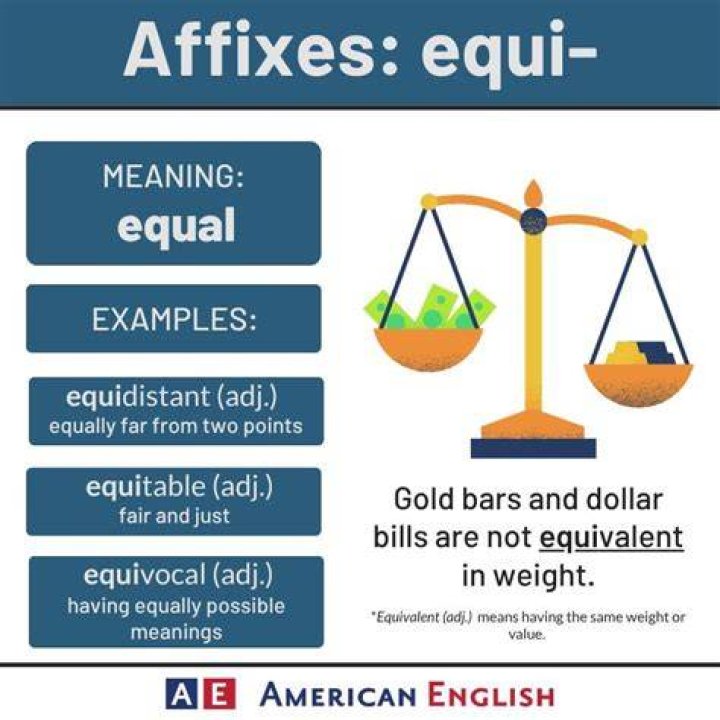 Affixes: equi-

MEANING:
equal

EXAMPLES:

equidistant (adj.)
equally far from two points

equitable (adj.)
fair and just

equivocal (adj.)
having equally possible meanings

Gold bars and dollar bills are not equivalent in weight.

*Equivalent (adj.) means having the same weight or value.

AE AMERICAN ENGLISH